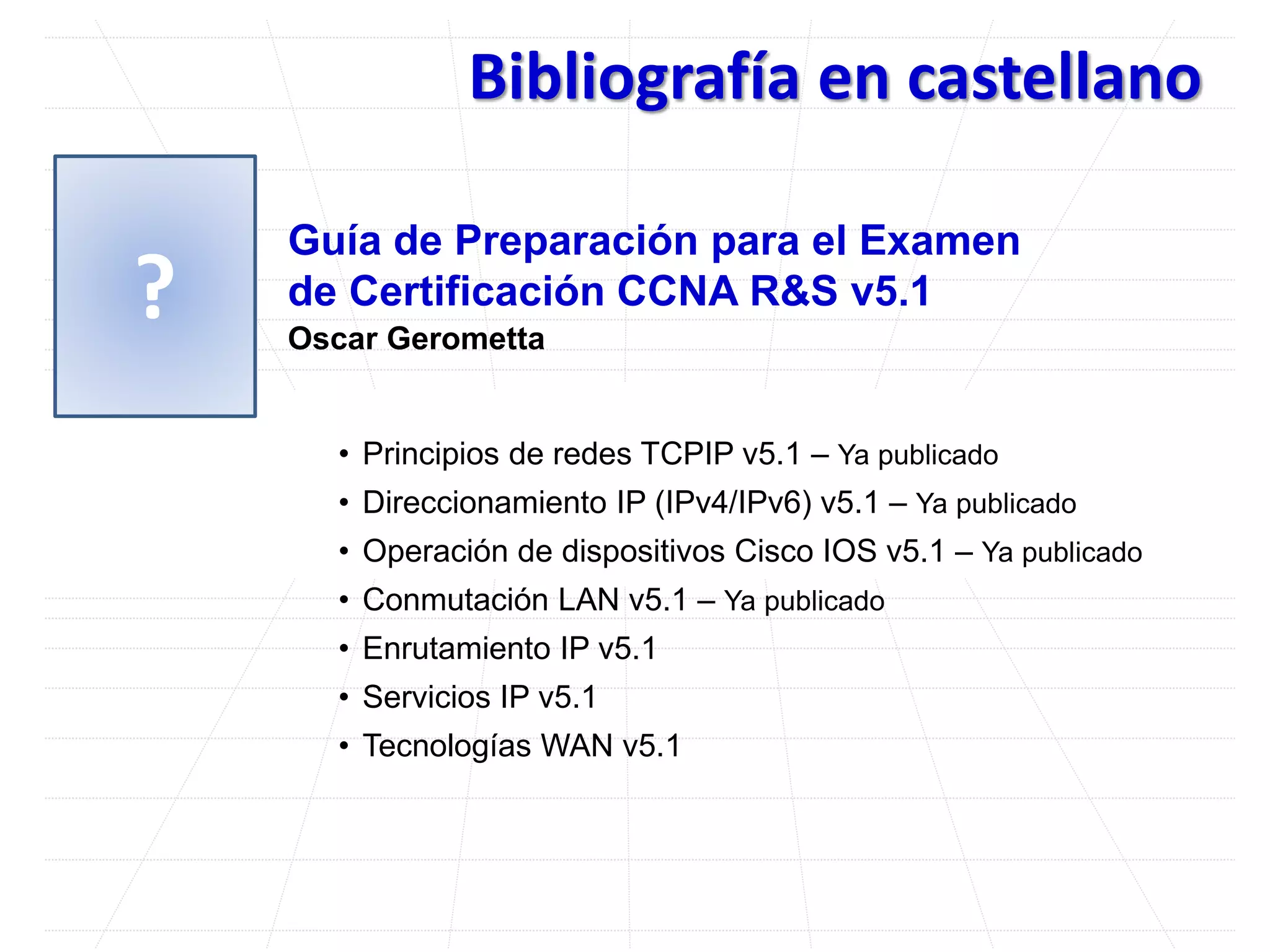 Bibliografía en castellano

?

Guía de Preparación para el Examen de Certificación CCNA R&S v5.1
Oscar Gerometta

• Principios de redes TCPIP v5.1 – Ya publicado
• Direccionamiento IP (IPv4/IPv6) v5.1 – Ya publicado
• Operación de dispositivos Cisco IOS v5.1 – Ya publicado
• Conmutación LAN v5.1 – Ya publicado
• Enrutamiento IP v5.1
• Servicios IP v5.1
• Tecnologías WAN v5.1